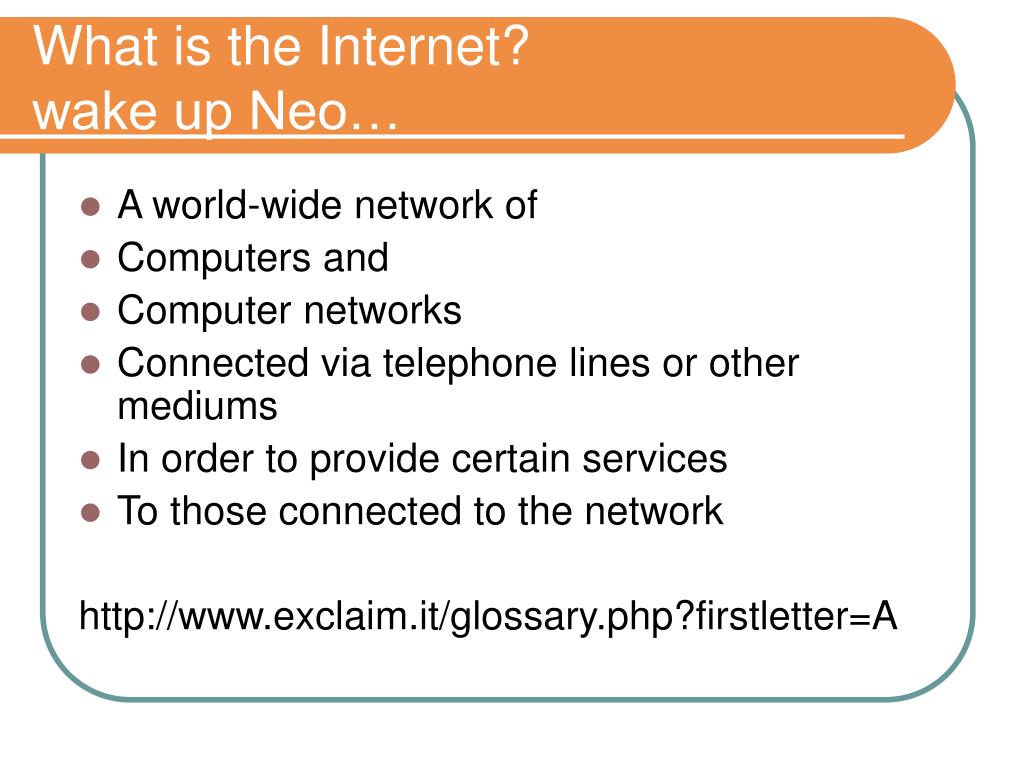 What is the Internet?
wake up Neo…

- A world-wide network of
- Computers and
- Computer networks
- Connected via telephone lines or other mediums
- In order to provide certain services
- To those connected to the network

http://www.exclaim.it/glossary.php?firstletter=A